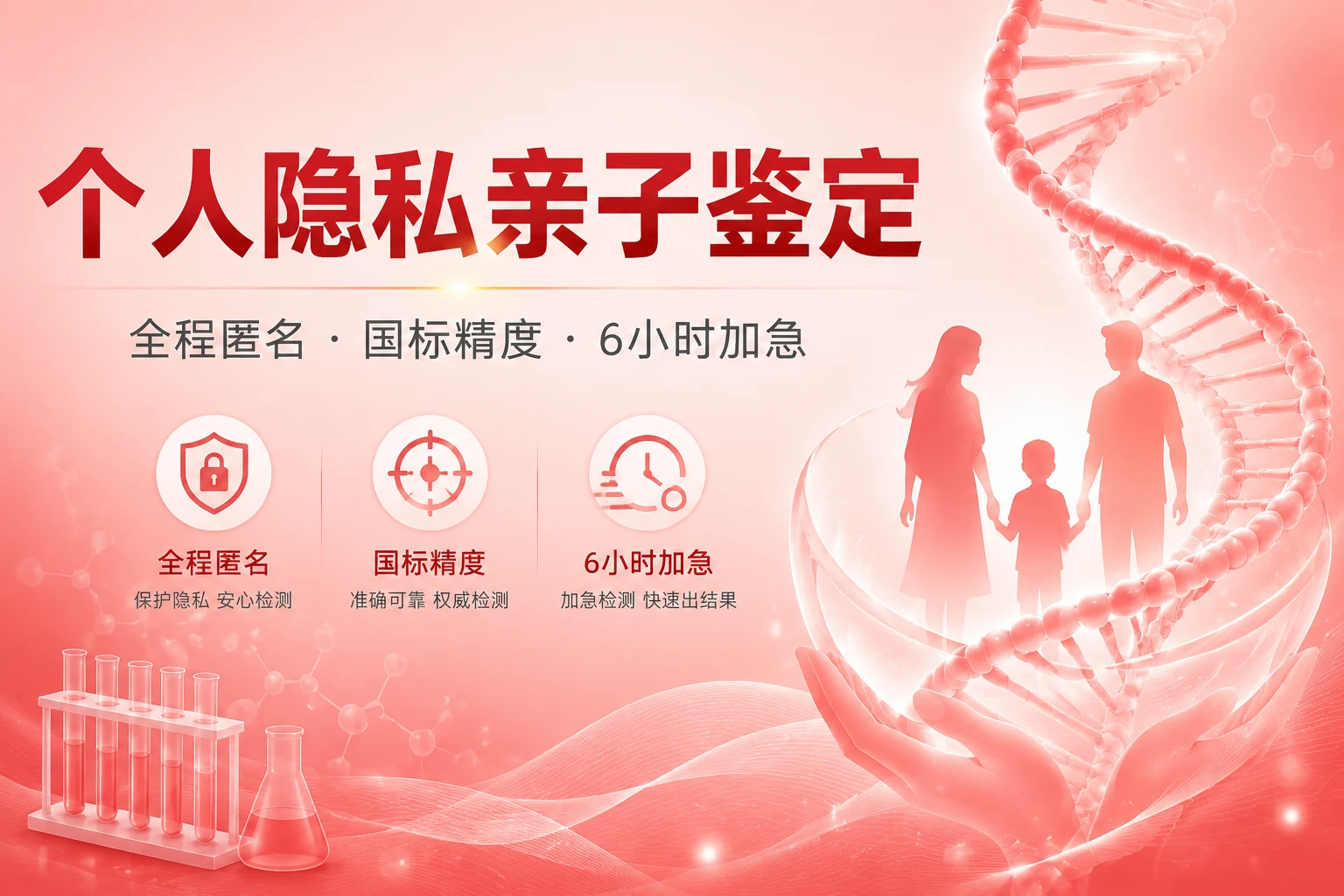 个人隐私亲子鉴定

全程匿名 · 国标精度 · 6小时加急

全程匿名
保护隐私 安心检测

国标精度
准确可靠 权威检测

6小时加急
加急检测 快速出结果